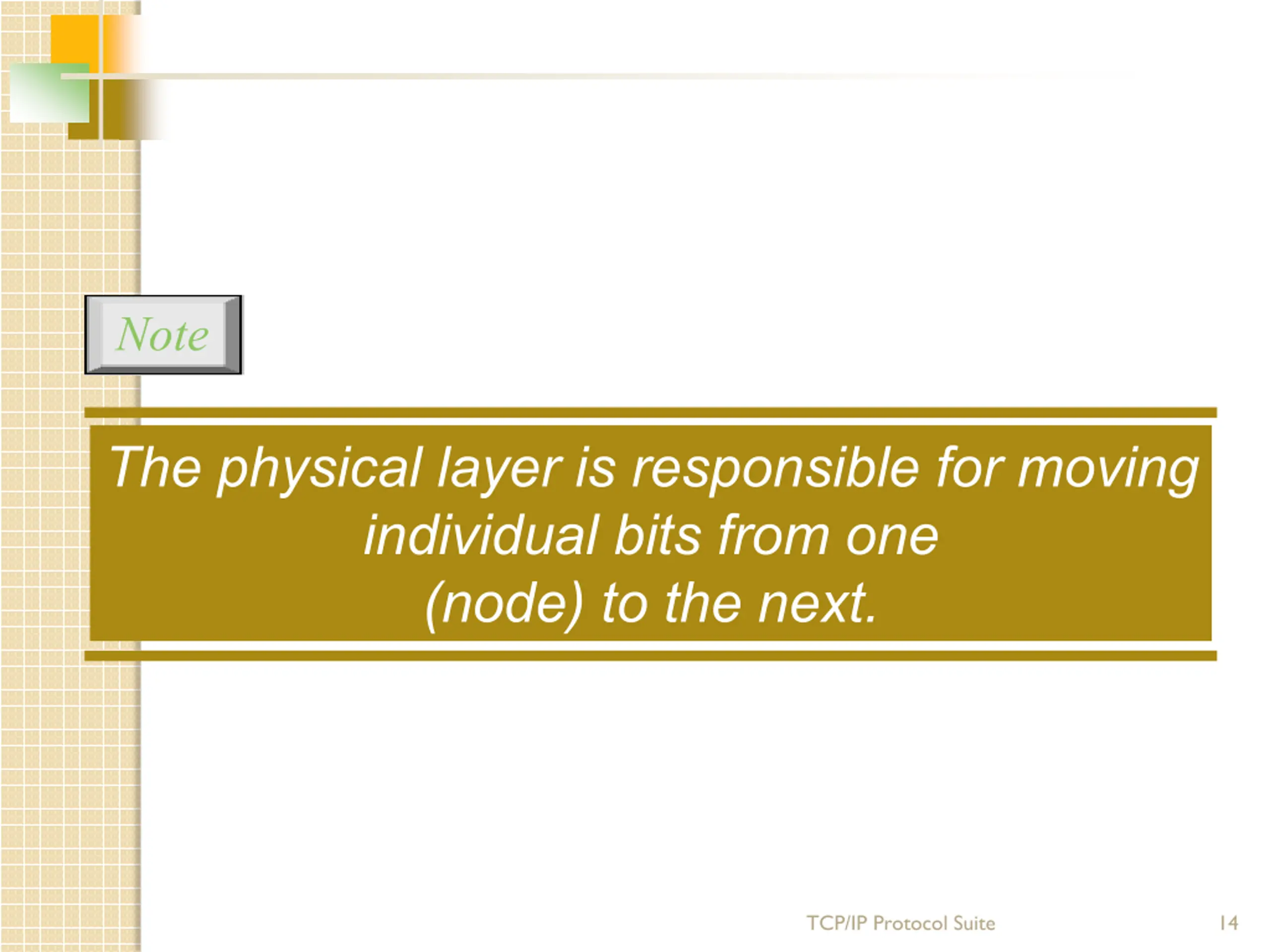 Note

The physical layer is responsible for moving individual bits from one (node) to the next.

TCP/IP Protocol Suite

14